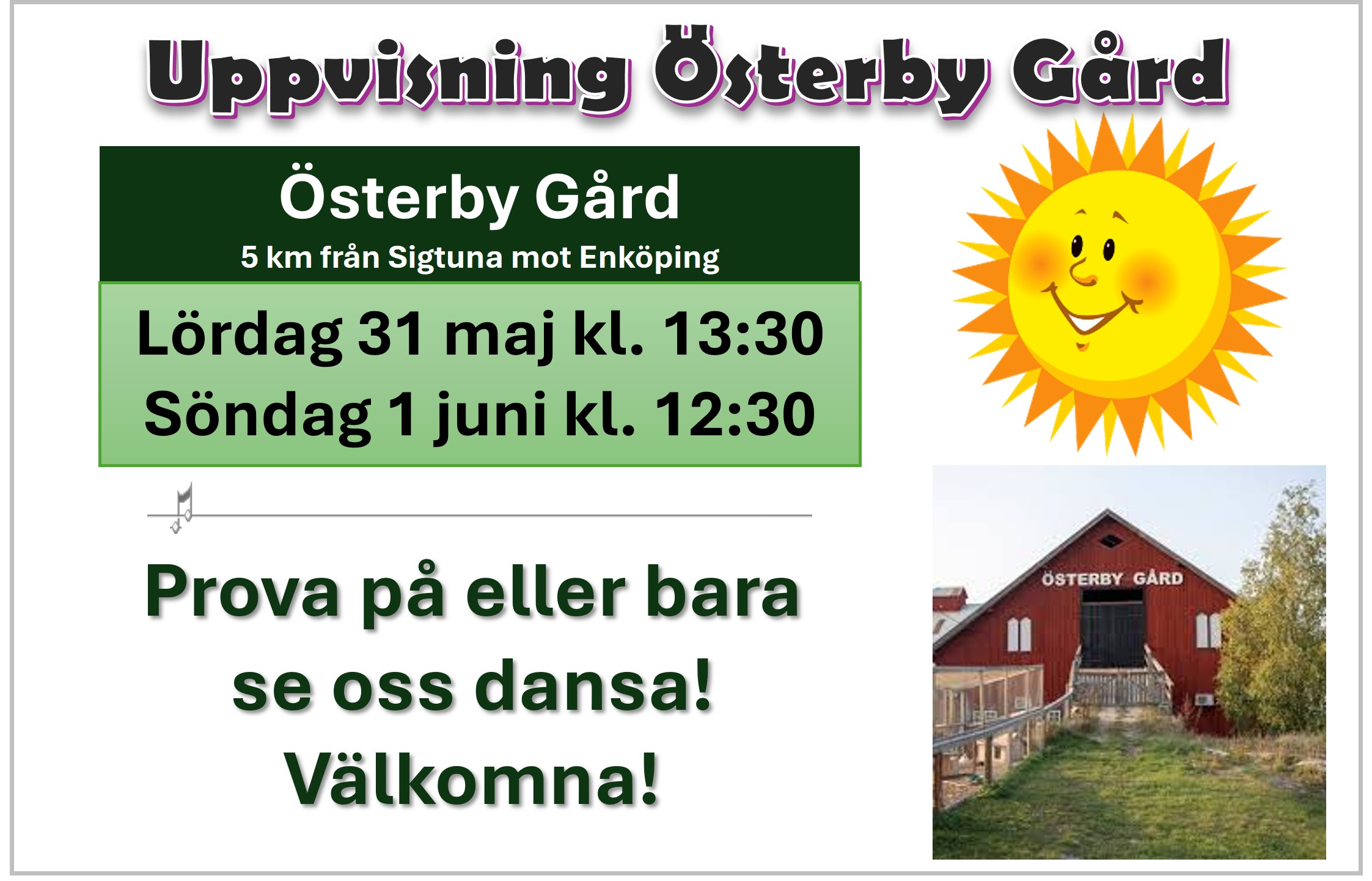 Uppvisning Österby Gård

Österby Gård
5 km från Sigtuna mot Enköping

Lördag 31 maj kl. 13:30
Söndag 1 juni kl. 12:30

Prova på eller bara se oss dansa!
Välkomna!

ÖSTERBY GÅRD